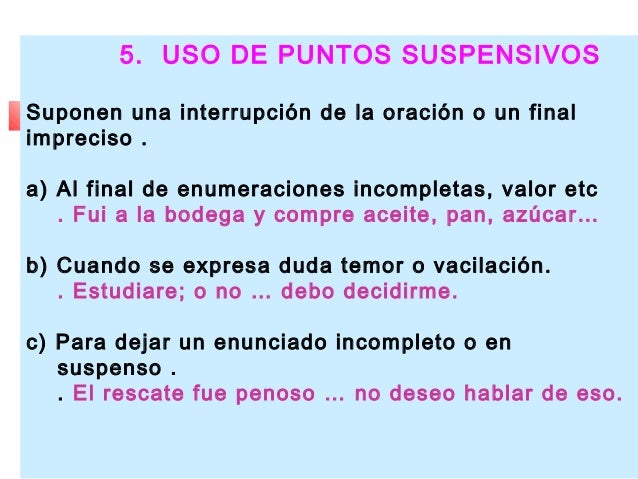 5. USO DE PUNTOS SUSPENSIVOS

Suponen una interrupción de la oración o un final impreciso .

a) Al final de enumeraciones incompletas, valor etc
. Fui a la bodega y compre aceite, pan, azúcar...

b) Cuando se expresa duda temor o vacilación.
. Estudiare; o no ... debo decidirme.

c) Para dejar un enunciado incompleto o en suspenso .
. El rescate fue penoso ... no deseo hablar de eso.